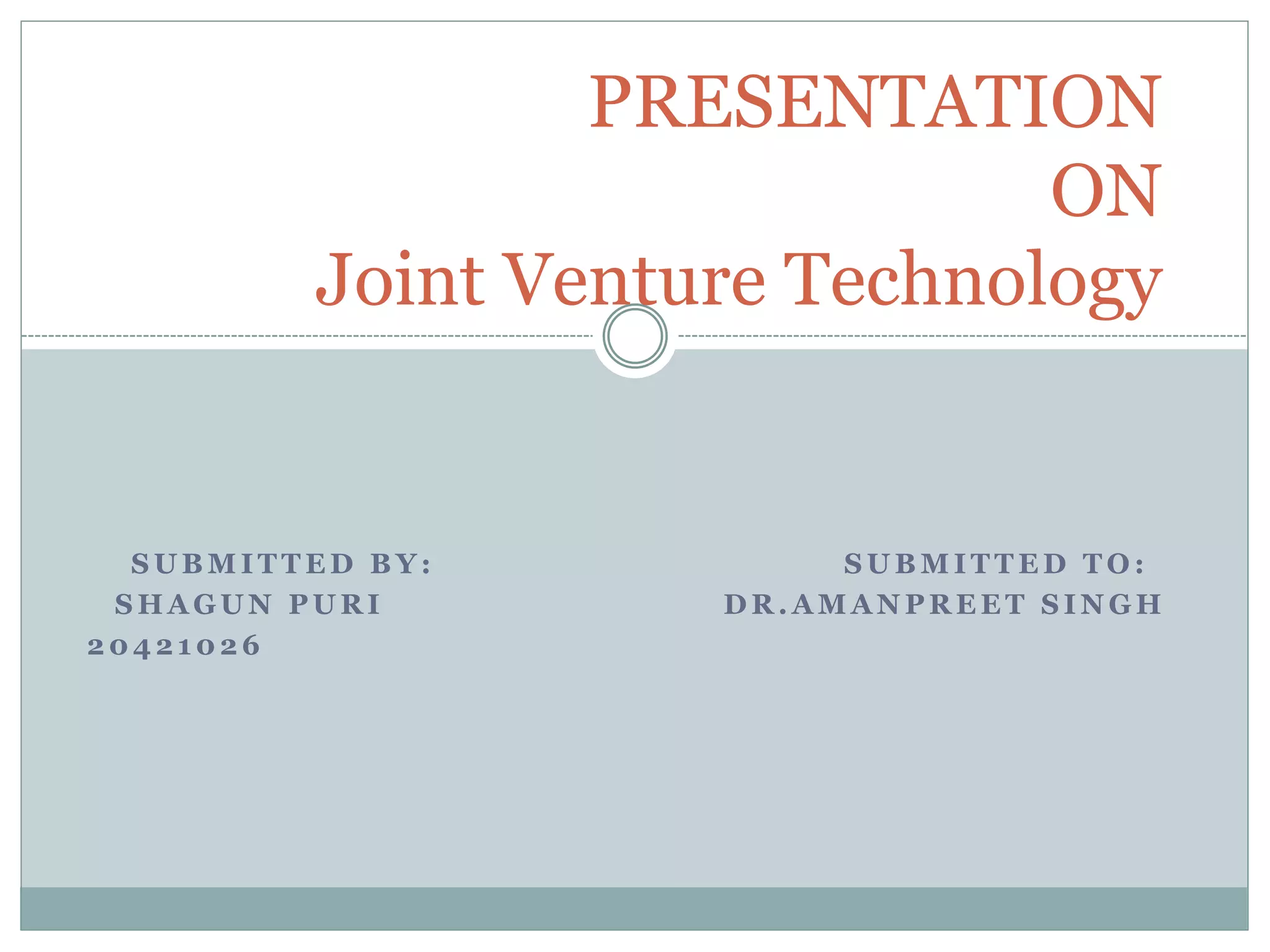 PRESENTATION
ON
Joint Venture Technology

SUBMITTED BY:
SHAGUN PURI
20421026

SUBMITTED TO:
DR.AMANPREET SINGH